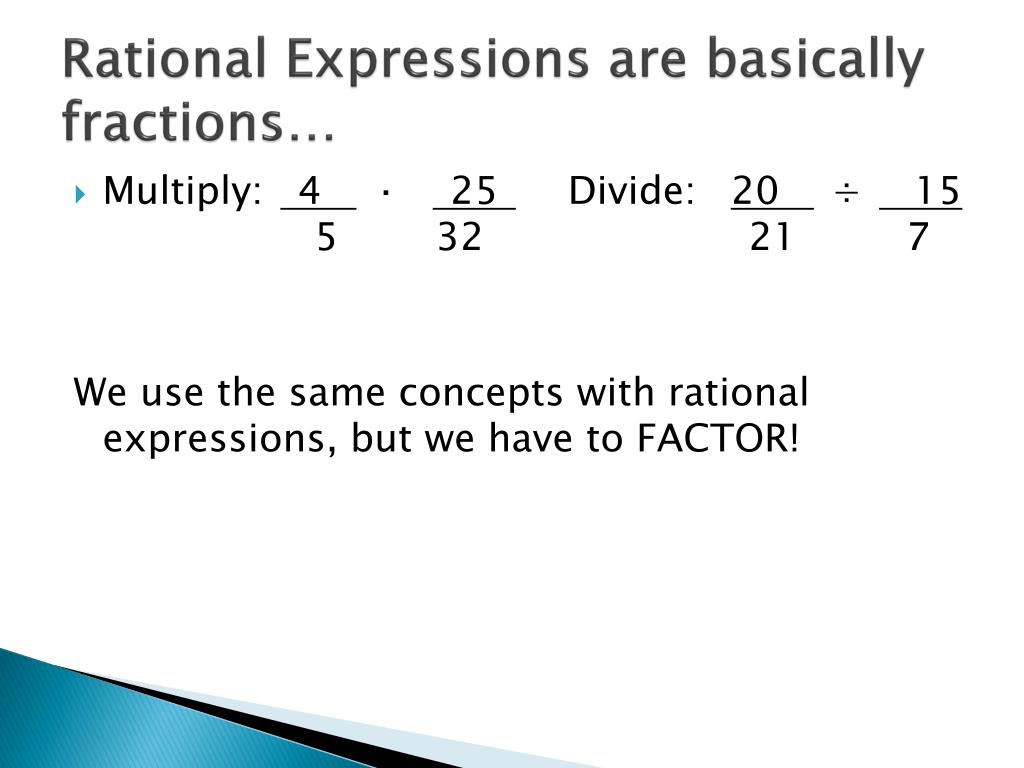 Rational Expressions are basically fractions…

Multiply: $\frac{4}{5} \cdot \frac{25}{32}$ Divide: $\frac{20}{21} \div \frac{15}{7}$

We use the same concepts with rational expressions, but we have to FACTOR!